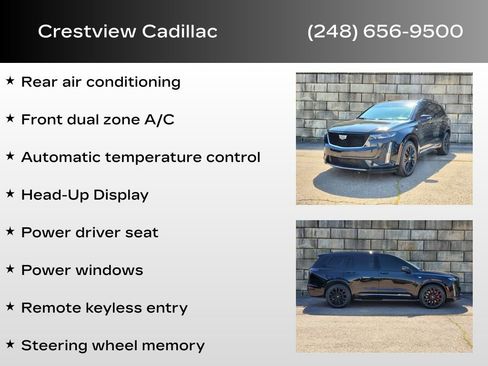 Crestview Cadillac (248) 656-9500

★ Rear air conditioning

★ Front dual zone A/C

★ Automatic temperature control

★ Head-Up Display

★ Power driver seat

★ Power windows

★ Remote keyless entry

★ Steering wheel memory